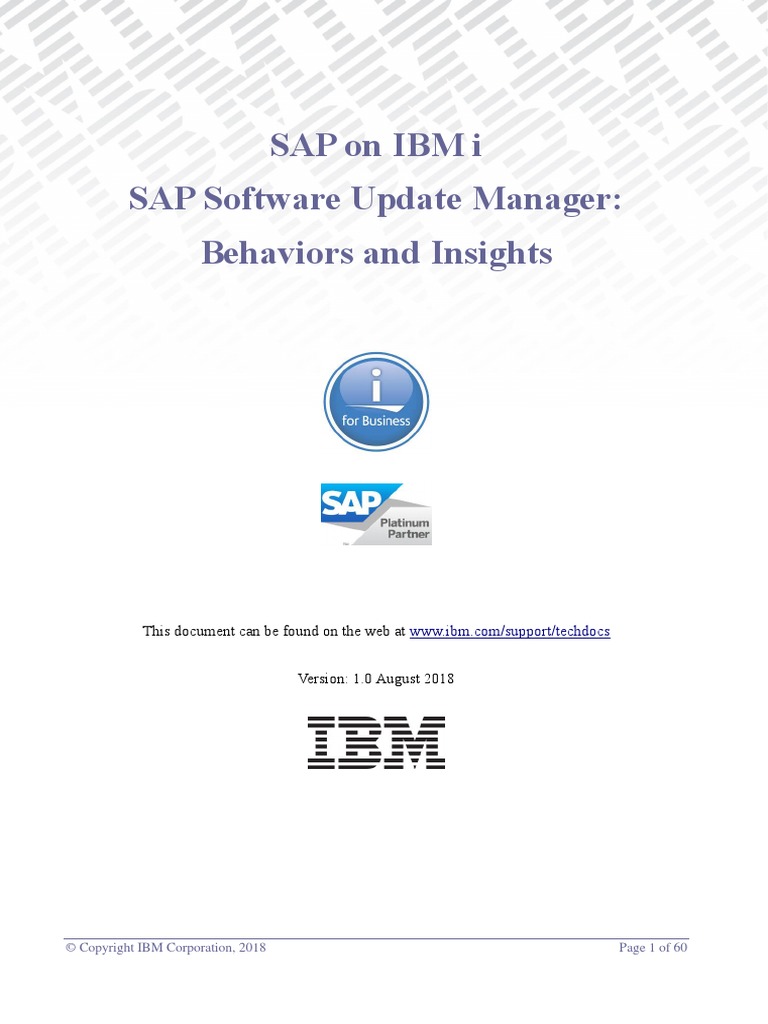 SAP on IBM i
SAP Software Update Manager:
Behaviors and Insights

i
for Business

SAP
Platinum
Partner

This document can be found on the web at www.ibm.com/support/techdocs

Version: 1.0 August 2018

IBM

© Copyright IBM Corporation, 2018

Page 1 of 60